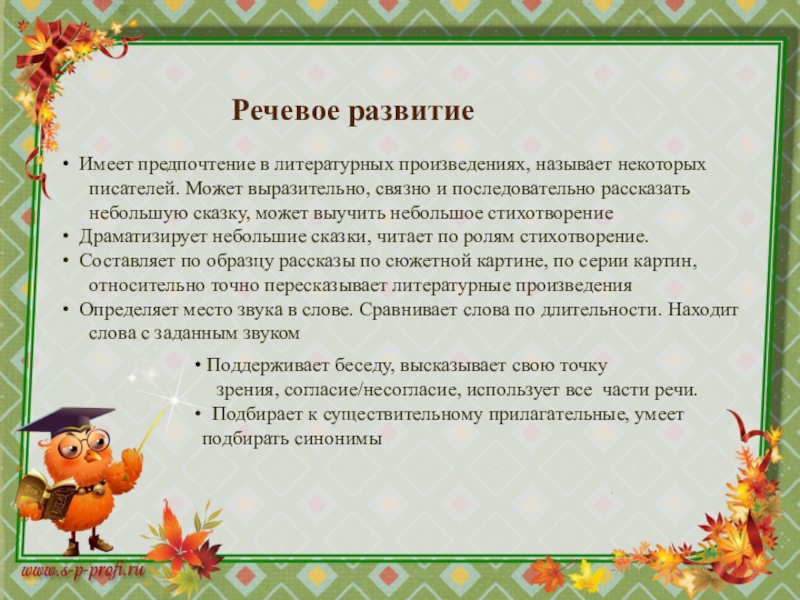 Речевое развитие

• Имеет предпочтение в литературных произведениях, называет некоторых писателей. Может выразительно, связно и последовательно рассказать небольшую сказку, может выучить небольшое стихотворение
• Драматизирует небольшие сказки, читает по ролям стихотворение.
• Составляет по образцу рассказы по сюжетной картине, по серии картин, относительно точно пересказывает литературные произведения
• Определяет место звука в слове. Сравнивает слова по длительности. Находит слова с заданным звуком

• Поддерживает беседу, высказывает свою точку зрения, согласие/несогласие, использует все части речи.
• Подбирает к существительному прилагательные, умеет подбирать синонимы

www.s-p-profi.ru